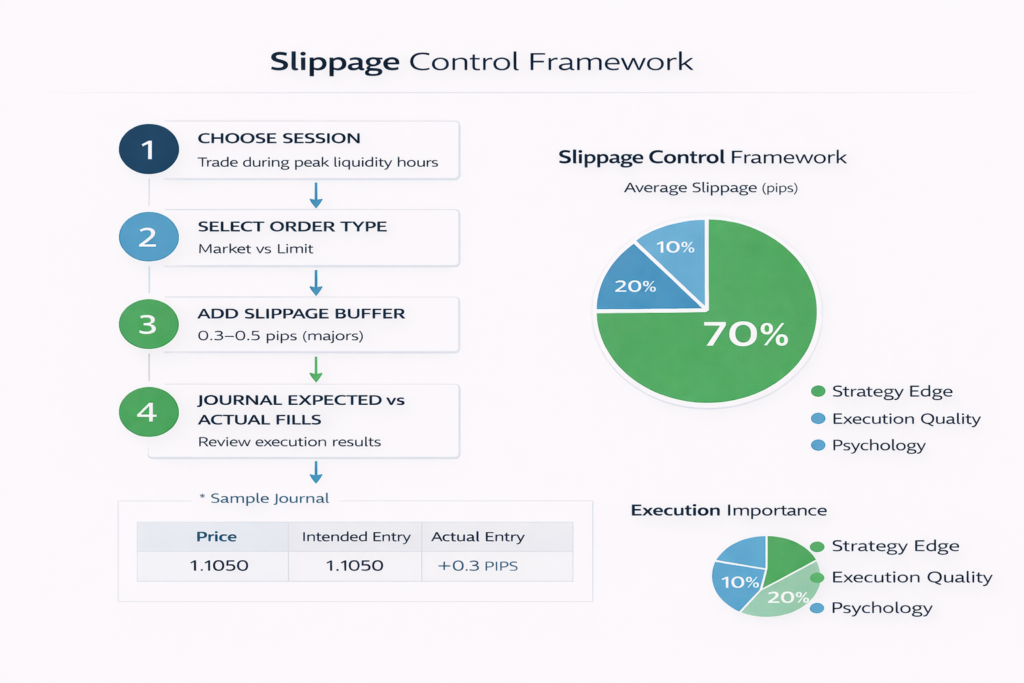 Slippage Control Framework

1 CHOOSE SESSION
Trade during peak liquidity hours

2 SELECT ORDER TYPE
Market vs Limit

3 ADD SLIPPAGE BUFFER
0.3–0.5 pips (majors)

4 JOURNAL EXPECTED vs ACTUAL FILLS
Review execution results

* Sample Journal

| Price | Intended Entry | Actual Entry |
|---|---|---|
| 1.1050 | 1.1050 | +0.3 PIPS |

Slippage Control Framework
Average Slippage (pips)

10%
20%
70%

Strategy Edge
Execution Quality
Psychology

Execution Importance

10%
20%

Strategy Edge
Execution Quality
Psychology